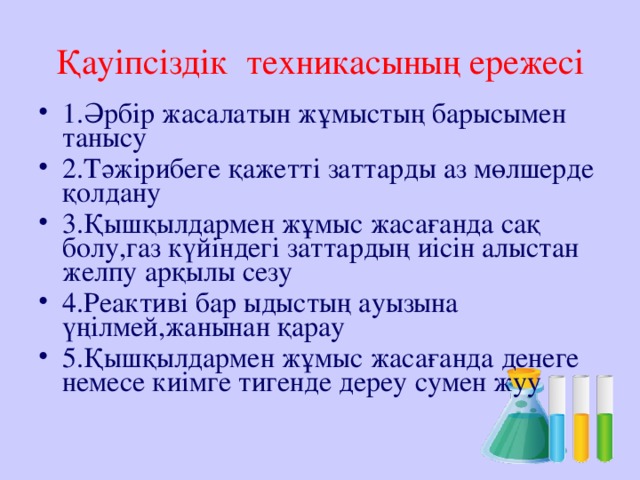 Қауіпсіздік техникасының ережесі

• 1.Әрбір жасалатын жұмыстың барысымен танысу
• 2.Тәжірибеге қажетті заттарды аз мөлшерде қолдану
• 3.Қышқылдармен жұмыс жасағанда сақ болу,газ күйіндегі заттардың иісін алыстан желпу арқылы сезу
• 4.Реактиві бар ыдыстың ауызына үңілмей,жанынан қарау
• 5.Қышқылдармен жұмыс жасағанда денеге немесе киімге тигенде дереу сумен жуу